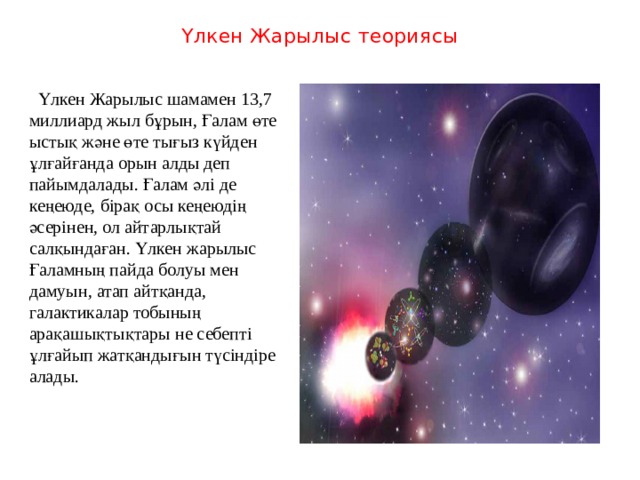 Үлкен Жарылыс теориясы

Үлкен Жарылыс шамамен 13,7 миллиард жыл бұрын, Ғалам өте ыстық және өте тығыз күйден ұлғайғанда орын алды деп пайымдалады. Ғалам әлі де кеңеюде, бірақ осы кеңеюдің әсерінен, ол айтарлықтай салқындаған. Үлкен жарылыс Ғаламның пайда болуы мен дамуын, атап айтқанда, галактикалар тобының арақашықтықтары не себепті ұлғайып жатқандығын түсіндіре алады.